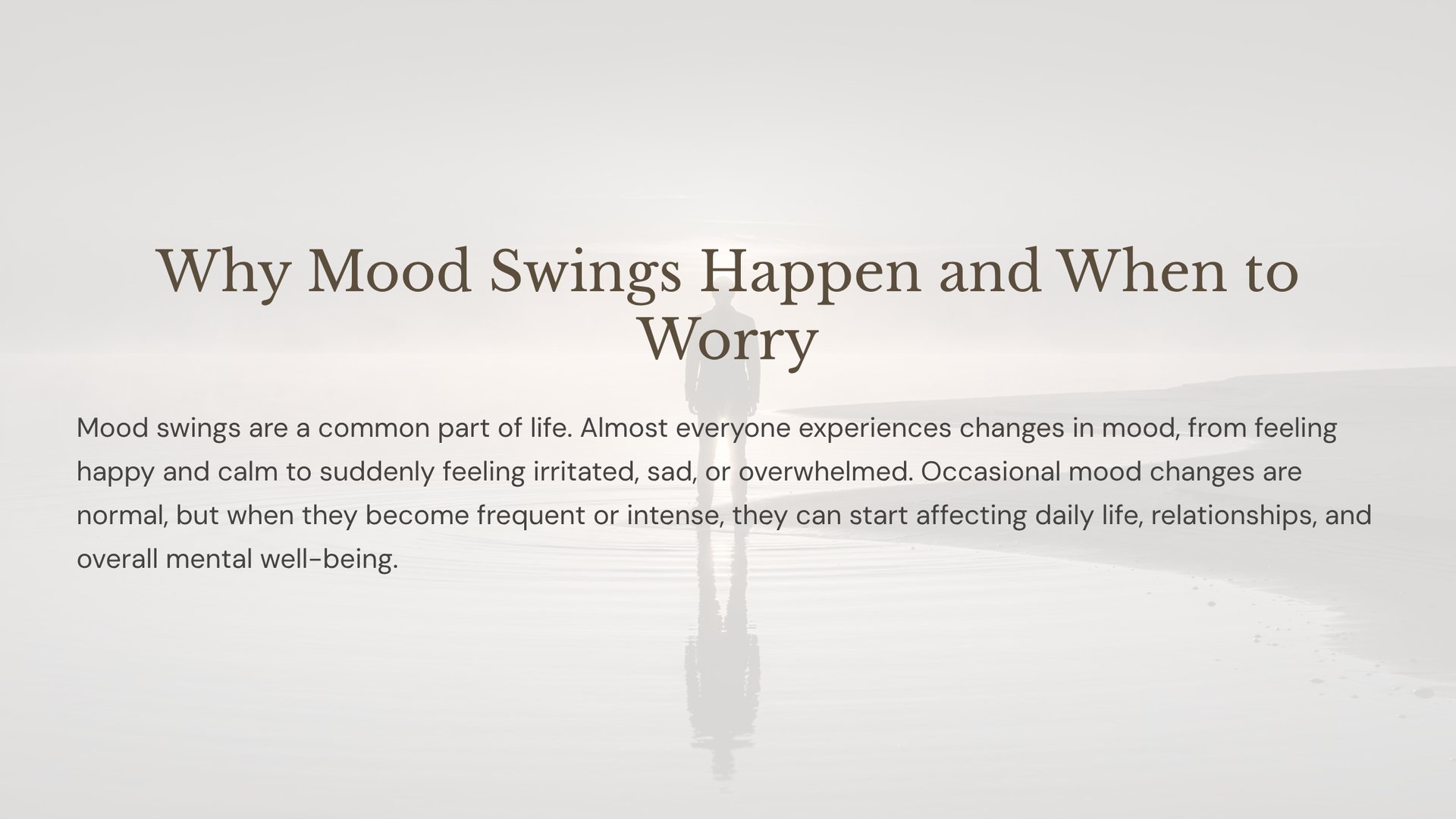 Why Mood Swings Happen and When to Worry

Mood swings are a common part of life. Almost everyone experiences changes in mood, from feeling happy and calm to suddenly feeling irritated, sad, or overwhelmed. Occasional mood changes are normal, but when they become frequent or intense, they can start affecting daily life, relationships, and overall mental well-being.